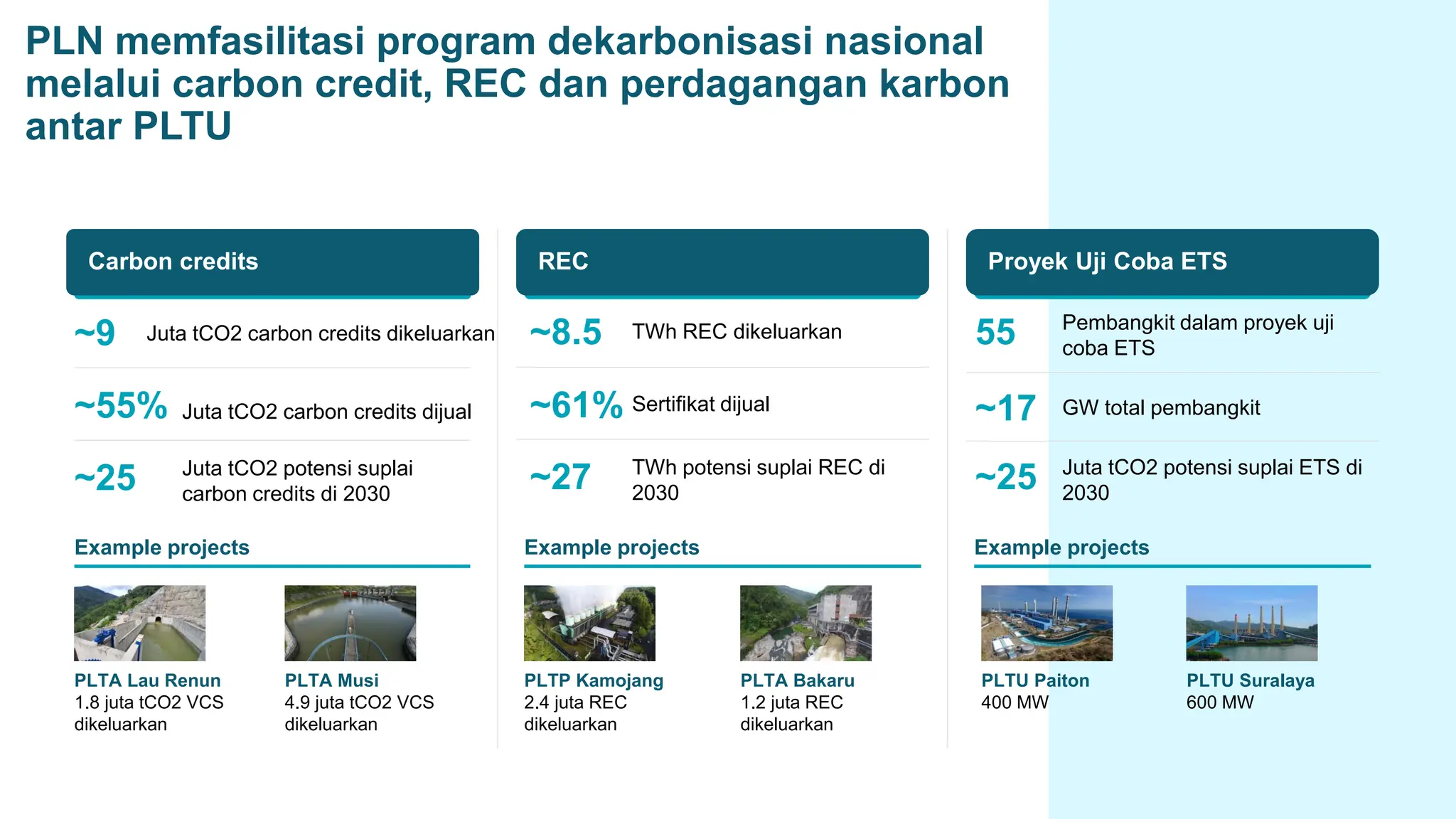 PLN memfasilitasi program dekarbonisasi nasional melalui carbon credit, REC dan perdagangan karbon antar PLTU

Carbon credits

~9 Juta tCO2 carbon credits dikeluarkan

~55% Juta tCO2 carbon credits dijual

~25 Juta tCO2 potensi suplai carbon credits di 2030

Example projects

PLTA Lau Renun
1.8 juta tCO2 VCS dikeluarkan

PLTA Musi
4.9 juta tCO2 VCS dikeluarkan

REC

~8.5 TWh REC dikeluarkan

~61% Sertifikat dijual

~27 TWh potensi suplai REC di 2030

Example projects

PLTP Kamojang
2.4 juta REC dikeluarkan

PLTA Bakaru
1.2 juta REC dikeluarkan

Proyek Uji Coba ETS

55 Pembangkit dalam proyek uji coba ETS

~17 GW total pembangkit

~25 Juta tCO2 potensi suplai ETS di 2030

Example projects

PLTU Paiton
400 MW

PLTU Suralaya
600 MW